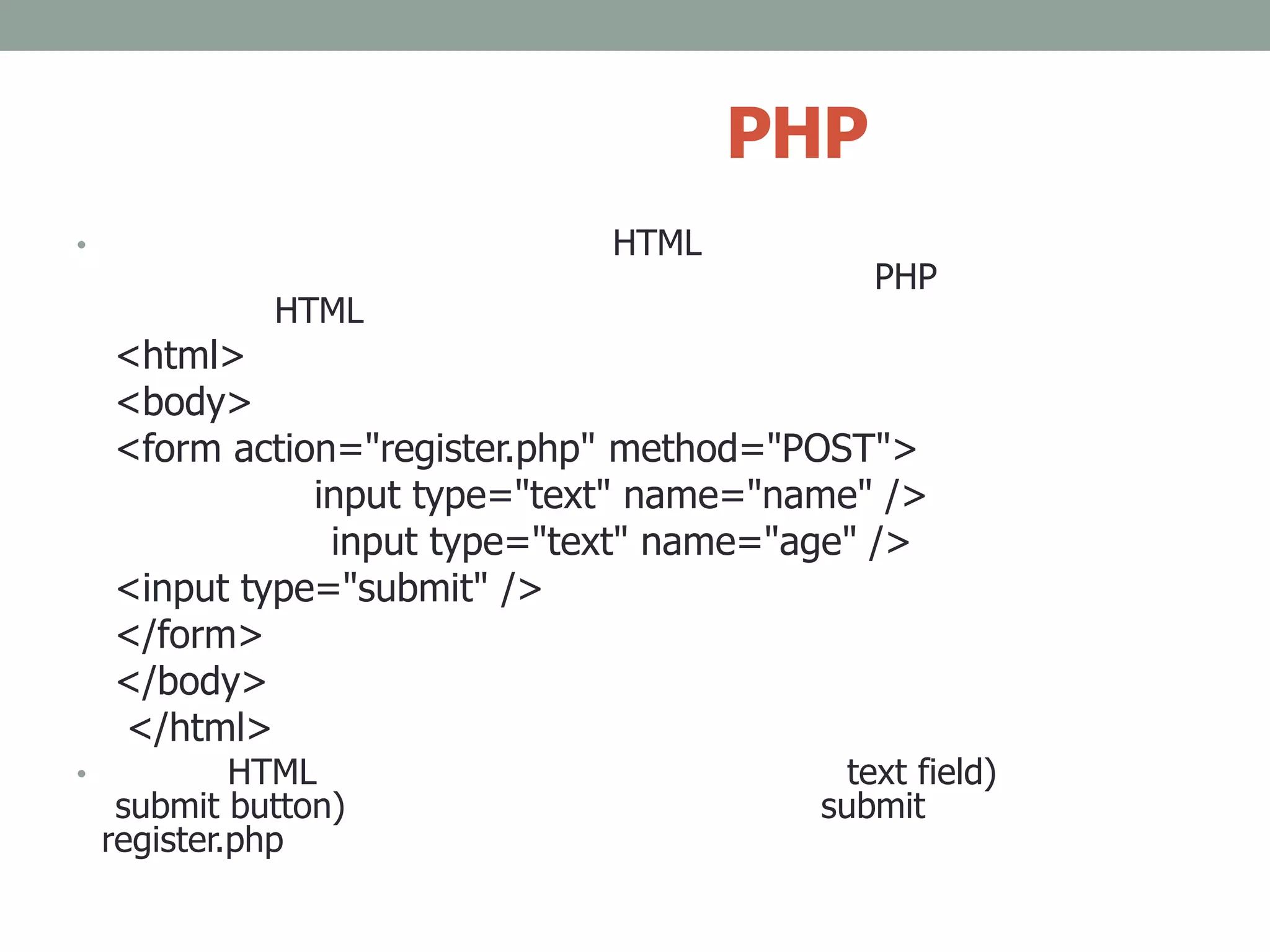 PHP

• HTML PHP HTML
<html>
<body>
<form action="register.php" method="POST">
input type="text" name="name" />
input type="text" name="age" />
<input type="submit" />
</form>
</body>
</html>

• HTML text field) submit button) submit register.php